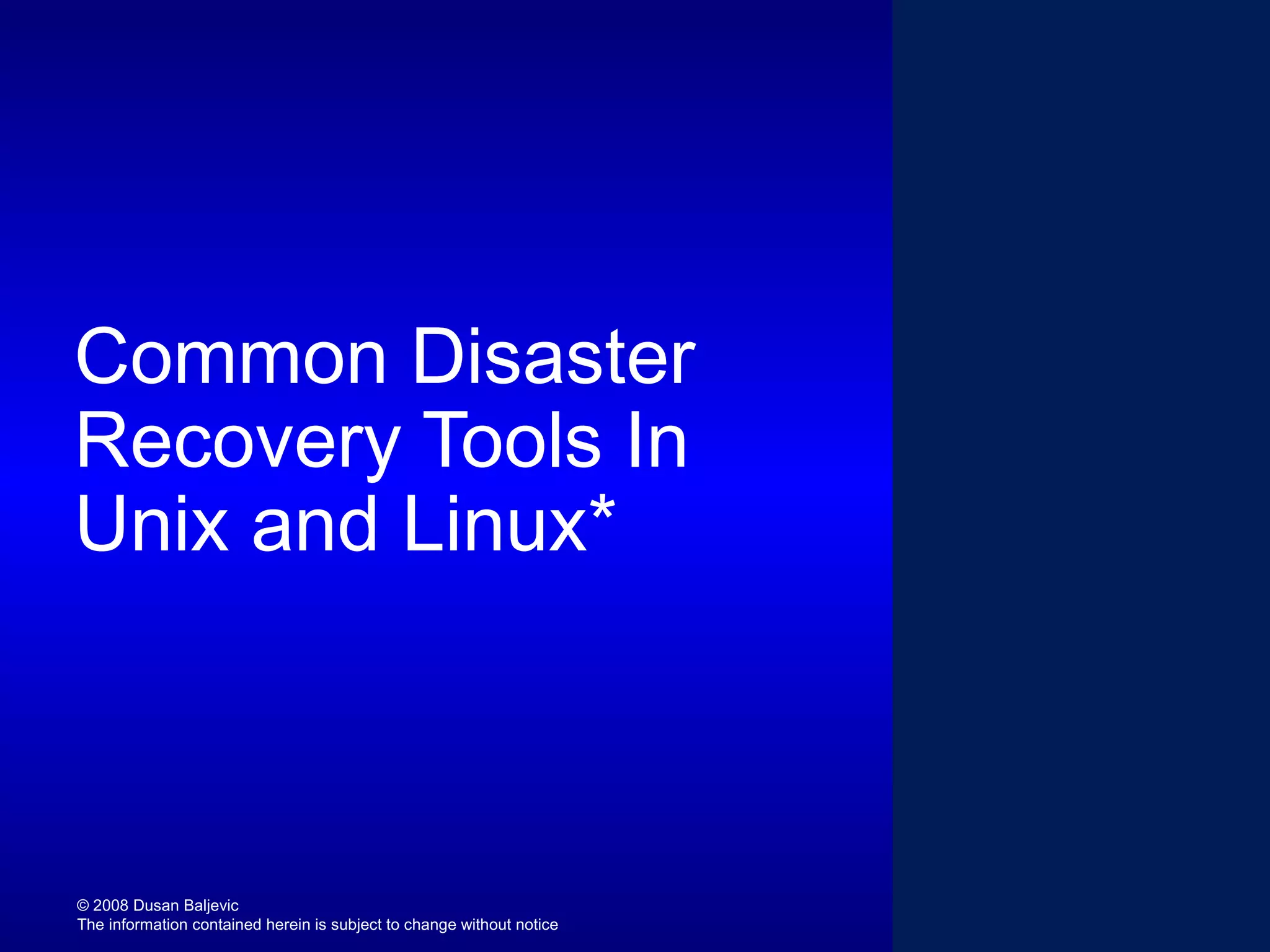 Common Disaster Recovery Tools In Unix and Linux*

© 2008 Dusan Baljevic
The information contained herein is subject to change without notice